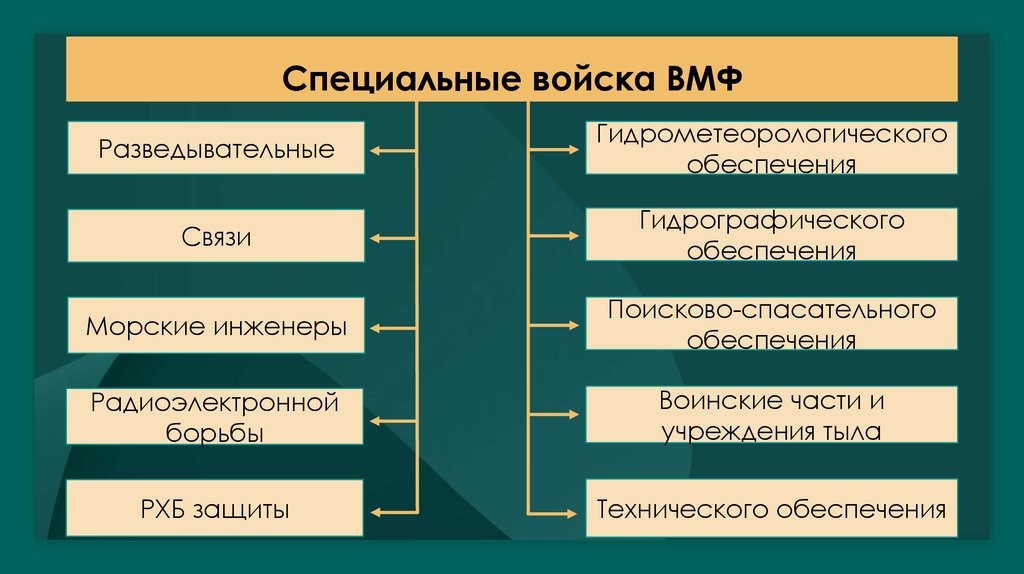 Специальные войска ВМФ

Разведывательные

Связи

Морские инженеры

Радиоэлектронной борьбы

РХБ защиты

Гидрометеорологического обеспечения

Гидрографического обеспечения

Поисково-спасательного обеспечения

Воинские части и учреждения тыла

Технического обеспечения